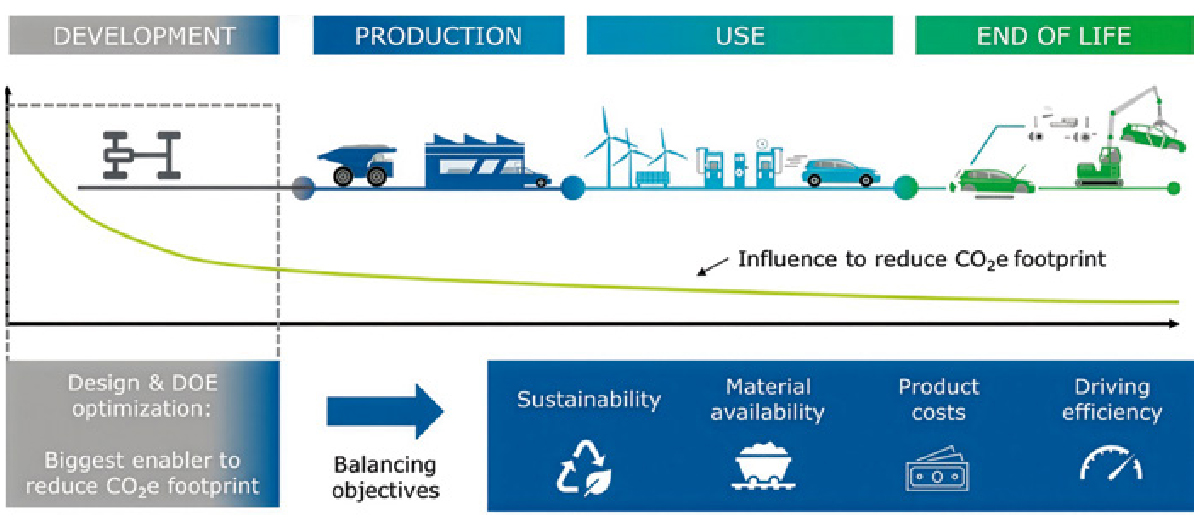 DEVELOPMENT

PRODUCTION

USE

END OF LIFE

Influence to reduce $CO_2e$ footprint

Design & DOE optimization:

Biggest enabler to reduce $CO_2e$ footprint

Balancing objectives

Sustainability

Material availability

Product costs

Driving efficiency